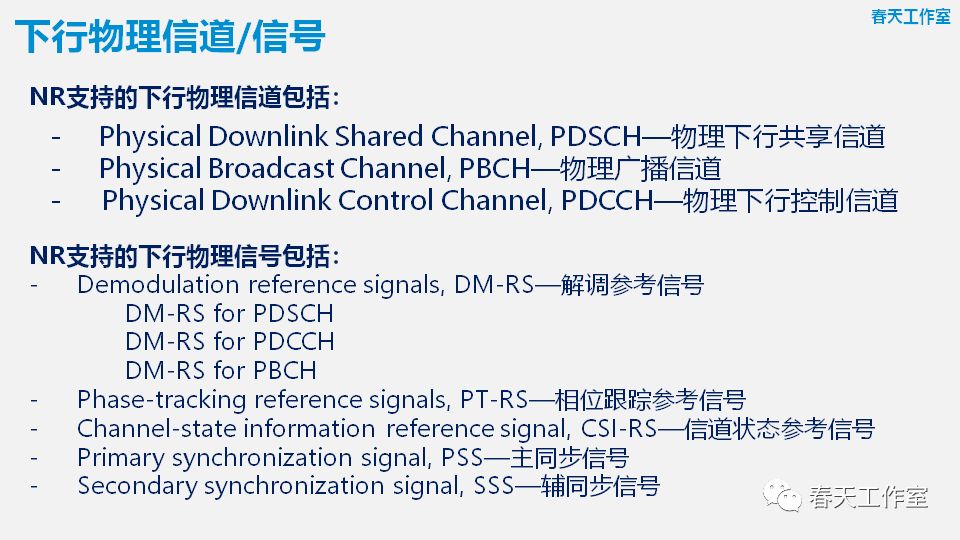 下行物理信道/信号

春天工作室

NR支持的下行物理信道包括：

- Physical Downlink Shared Channel, PDSCH—物理下行共享信道
- Physical Broadcast Channel, PBCH—物理广播信道
- Physical Downlink Control Channel, PDCCH—物理下行控制信道

NR支持的下行物理信号包括：

- Demodulation reference signals, DM-RS—解调参考信号
  DM-RS for PDSCH
  DM-RS for PDCCH
  DM-RS for PBCH
- Phase-tracking reference signals, PT-RS—相位跟踪参考信号
- Channel-state information reference signal, CSI-RS—信道状态参考信号
- Primary synchronization signal, PSS—主同步信号
- Secondary synchronization signal, SSS—辅同步信号

春天工作室